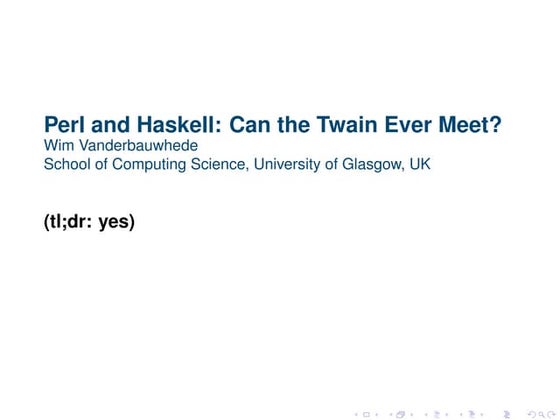 Perl and Haskell: Can the Twain Ever Meet?
Wim Vanderbauwhede
School of Computing Science, University of Glasgow, UK

(tl;dr: yes)